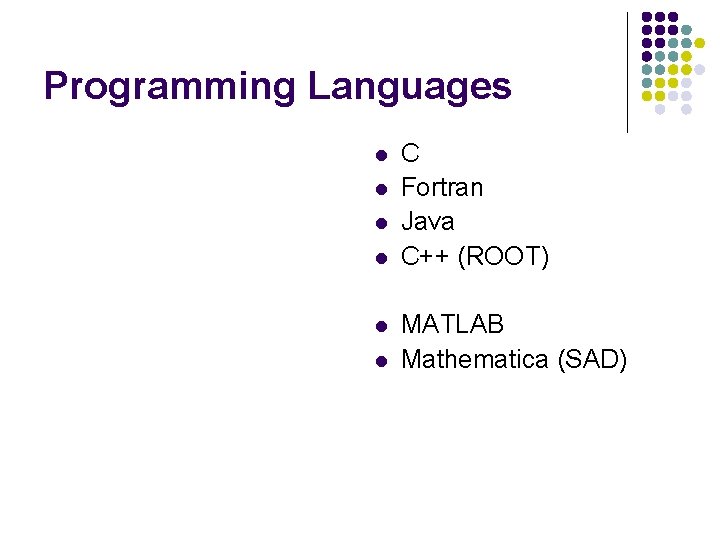 Programming Languages

- C
- Fortran
- Java
- C++ (ROOT)

- MATLAB
- Mathematica (SAD)